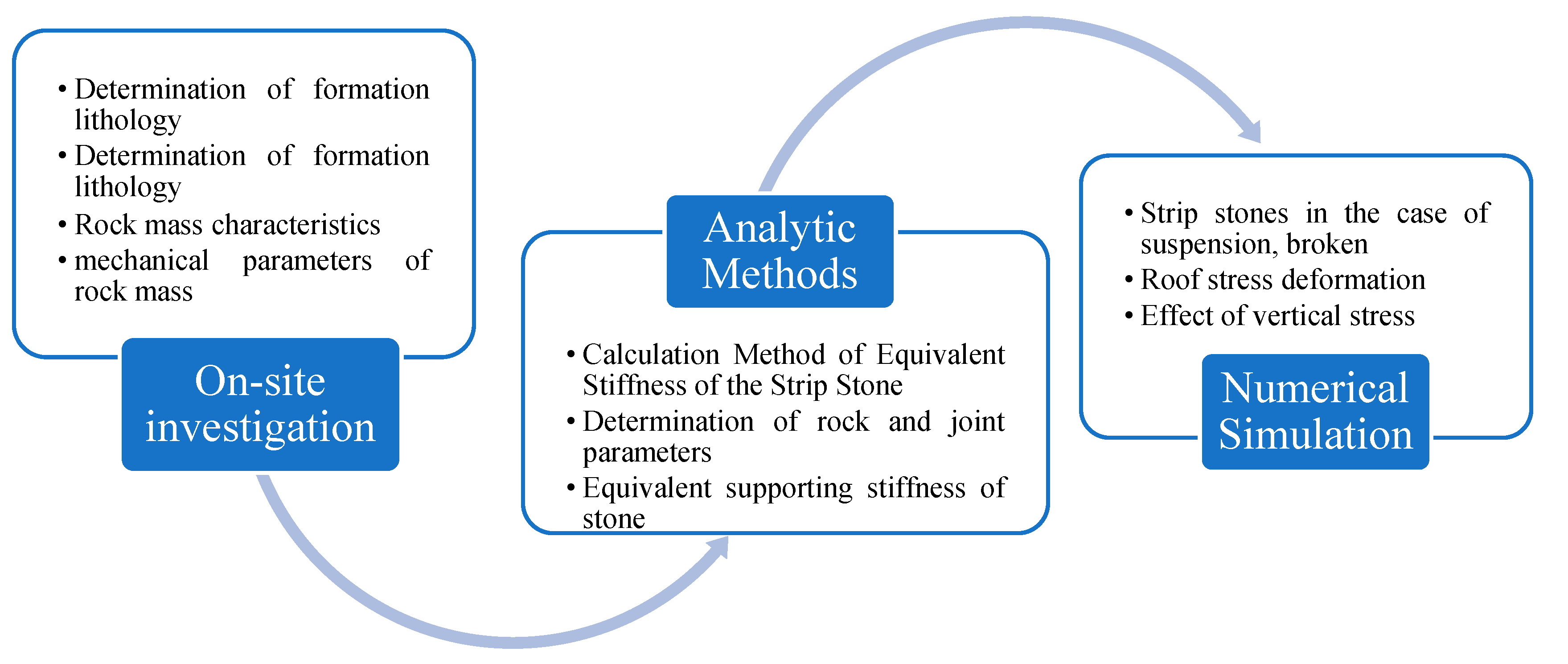 • Determination of formation lithology
• Determination of formation lithology
• Rock mass characteristics
• mechanical parameters of rock mass

On-site investigation

Analytic Methods

• Calculation Method of Equivalent Stiffness of the Strip Stone
• Determination of rock and joint parameters
• Equivalent supporting stiffness of stone

• Strip stones in the case of suspension, broken
• Roof stress deformation
• Effect of vertical stress

Numerical Simulation